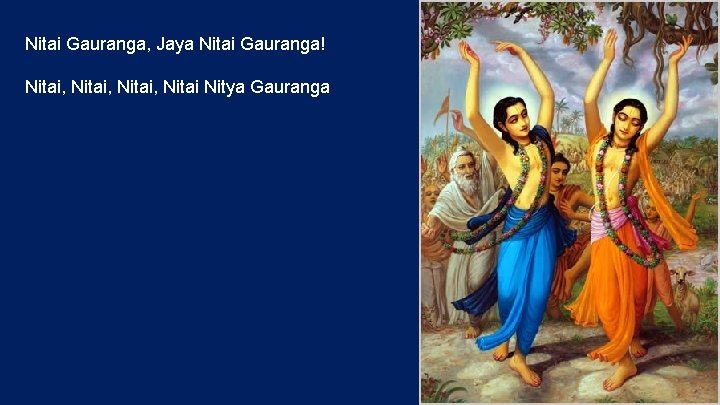 Nitai Gauranga, Jaya Nitai Gauranga!

Nitai, Nitai, Nitai, Nitai Nitya Gauranga